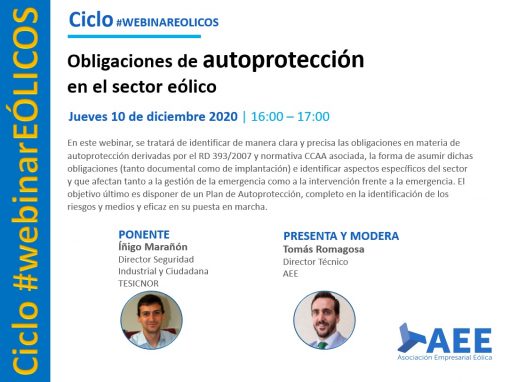 Ciclo #webinarEÓLICOS

Ciclo #WEBINAREOLICOS

Obligaciones de autoprotección en el sector eólico

Jueves 10 de diciembre 2020 | 16:00 – 17:00

En este webinar, se tratará de identificar de manera clara y precisa las obligaciones en materia de autoprotección derivadas por el RD 393/2007 y normativa CCAA asociada, la forma de asumir dichas obligaciones (tanto documental como de implantación) e identificar aspectos específicos del sector y que afectan tanto a la gestión de la emergencia como a la intervención frente a la emergencia. El objetivo último es disponer de un Plan de Autoprotección, completo en la identificación de los riesgos y medios y eficaz en su puesta en marcha.

PONENTE
Íñigo Marañón
Director Seguridad Industrial y Ciudadana
TESICNOR

PRESENTA Y MODERA
Tomás Romagosa
Director Técnico
AEE

AEE
Asociación Empresarial Eólica